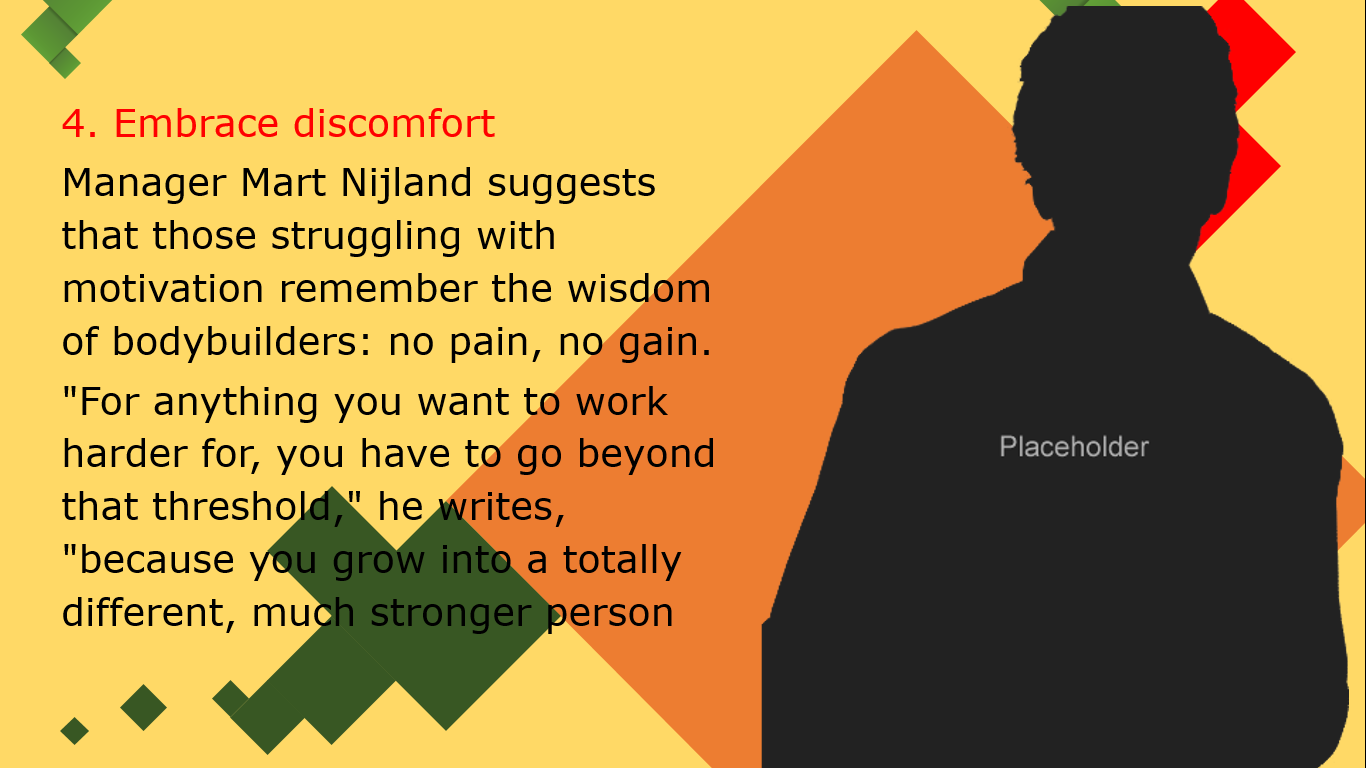 4. Embrace discomfort

Manager Mart Nijland suggests that those struggling with motivation remember the wisdom of bodybuilders: no pain, no gain.

"For anything you want to work harder for, you have to go beyond that threshold," he writes, "because you grow into a totally different, much stronger person

Placeholder